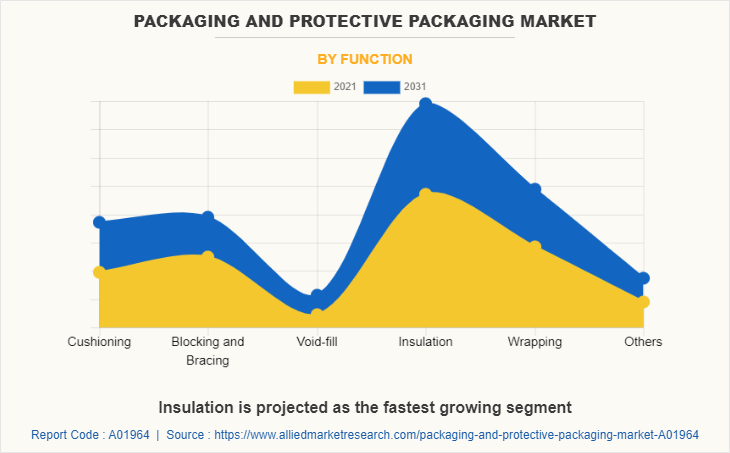 PACKAGING AND PROTECTIVE PACKAGING MARKET

BY FUNCTION

2021 2031

Cushioning
Blocking and Bracing
Void-fill
Insulation
Wrapping
Others

Insulation is projected as the fastest growing segment

Report Code : A01964 | Source : https://www.alliedmarketresearch.com/packaging-and-protective-packaging-market-A01964